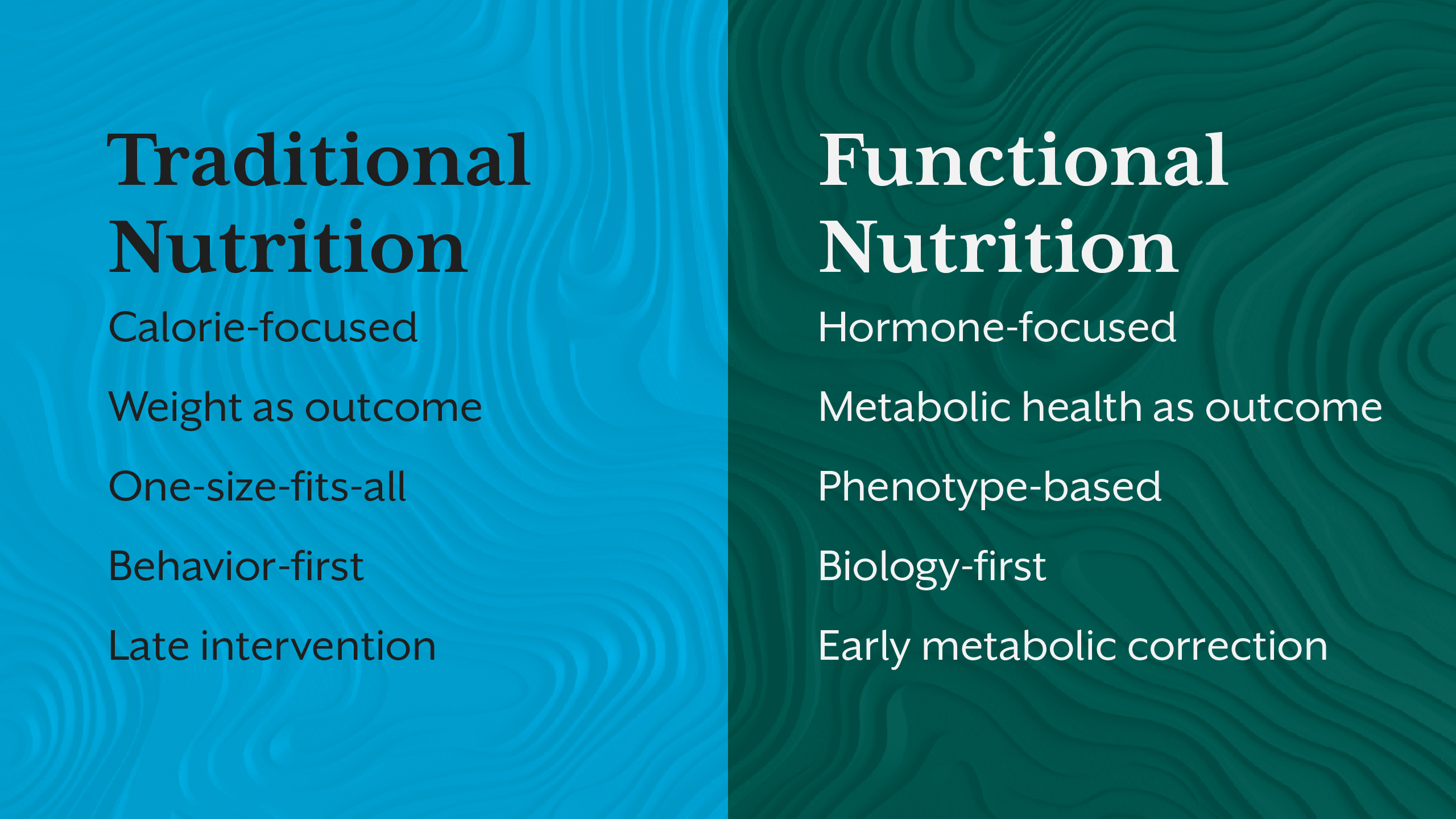 Traditional Nutrition

Calorie-focused

Weight as outcome

One-size-fits-all

Behavior-first

Late intervention

Functional Nutrition

Hormone-focused

Metabolic health as outcome

Phenotype-based

Biology-first

Early metabolic correction